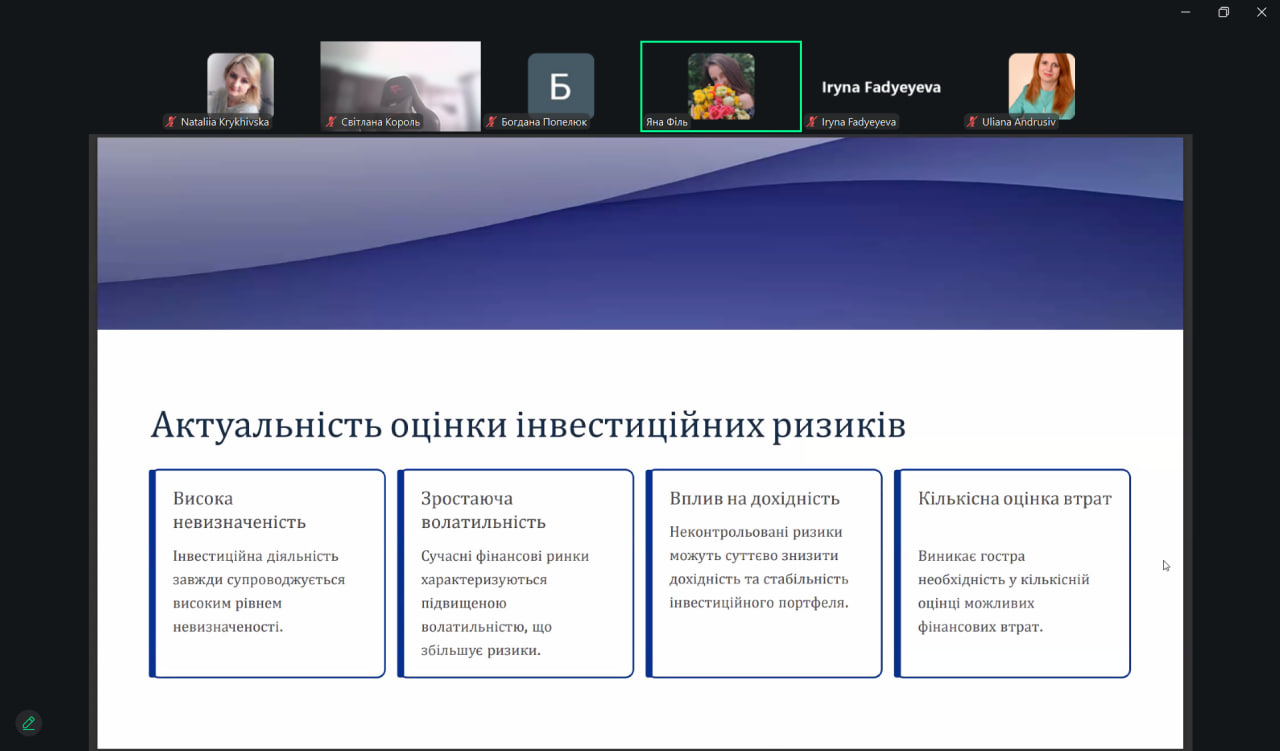 Nataliia Krykhivska

Світлана Король

Б

Богдана Попелюк

Яна Філь

Iryna Fadyeyeva

Iryna Fadyeyeva

Uliana Andrusiv

Актуальність оцінки інвестиційних ризиків

Висока невизначеність

Інвестиційна діяльність завжди супроводжується високим рівнем невизначеності.

Зростаюча волатильність

Сучасні фінансові ринки характеризуються підвищеною волатильністю, що збільшує ризики.

Вплив на дохідність

Неконтрольовані ризики можуть суттєво знизити дохідність та стабільність інвестиційного портфеля.

Кількісна оцінка втрат

Виникає гостра необхідність у кількісній оцінці можливих фінансових втрат.